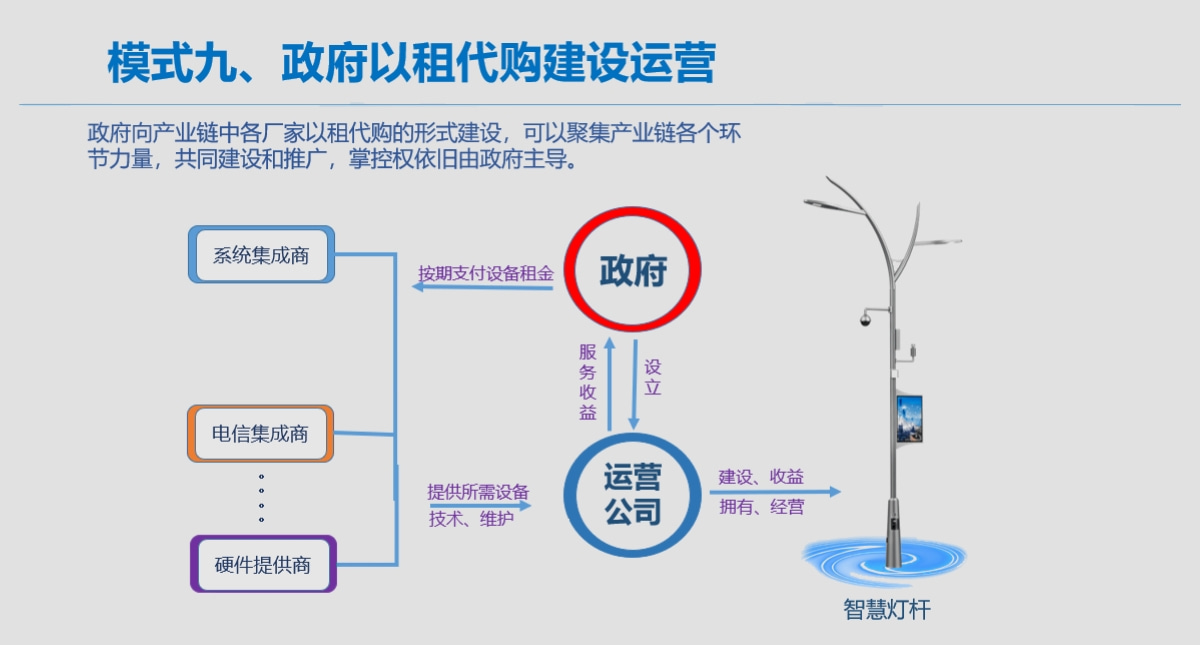 模式九、政府以租代购建设运营

政府向产业链中各厂家以租代购的形式建设，可以聚集产业链各个环节力量，共同建设和推广，掌控权依旧由政府主导。

系统集成商

电信集成商

硬件提供商

按期支付设备租金

政府

服务收益

设立

提供所需设备
技术、维护

运营公司

建设、收益
拥有、经营

智慧灯杆